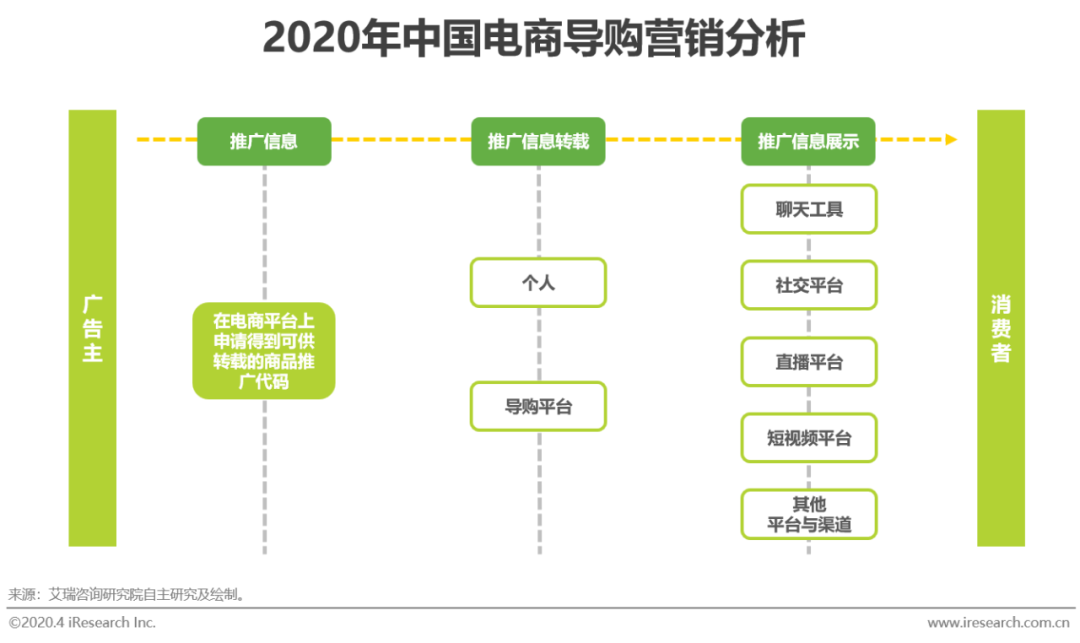 2020年中国电商导购营销分析

广告主

推广信息

在电商平台上申请得到可供转载的商品推广代码

推广信息转载

个人

导购平台

推广信息展示

聊天工具

社交平台

直播平台

短视频平台

其他平台与渠道

消费者

来源：艾瑞咨询研究院自主研究及绘制。

©2020.4 iResearch Inc.

www.iresearch.com.cn